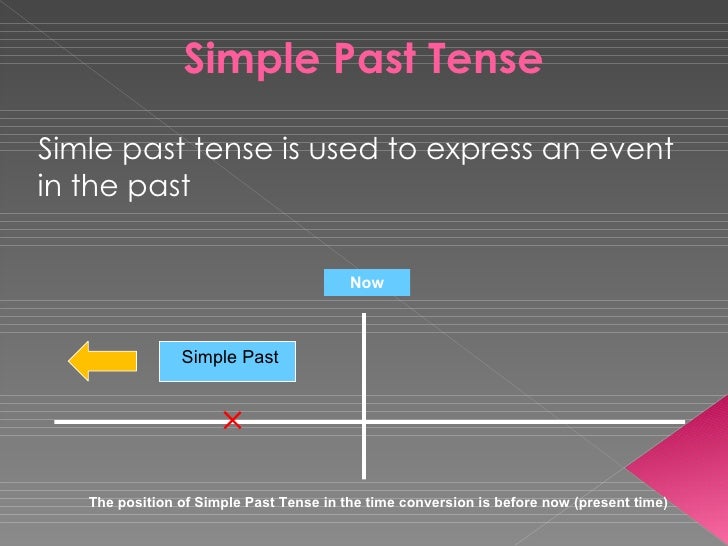 Simple Past Tense

Simle past tense is used to express an event in the past

Now

Simple Past

The position of Simple Past Tense in the time conversion is before now (present time)